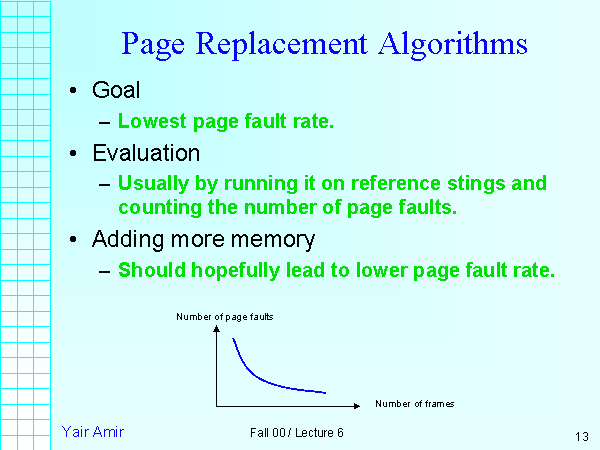 Page Replacement Algorithms

• Goal
– Lowest page fault rate.

• Evaluation
– Usually by running it on reference stings and counting the number of page faults.

• Adding more memory
– Should hopefully lead to lower page fault rate.

Number of page faults

Number of frames

Yair Amir

Fall 00 / Lecture 6

13